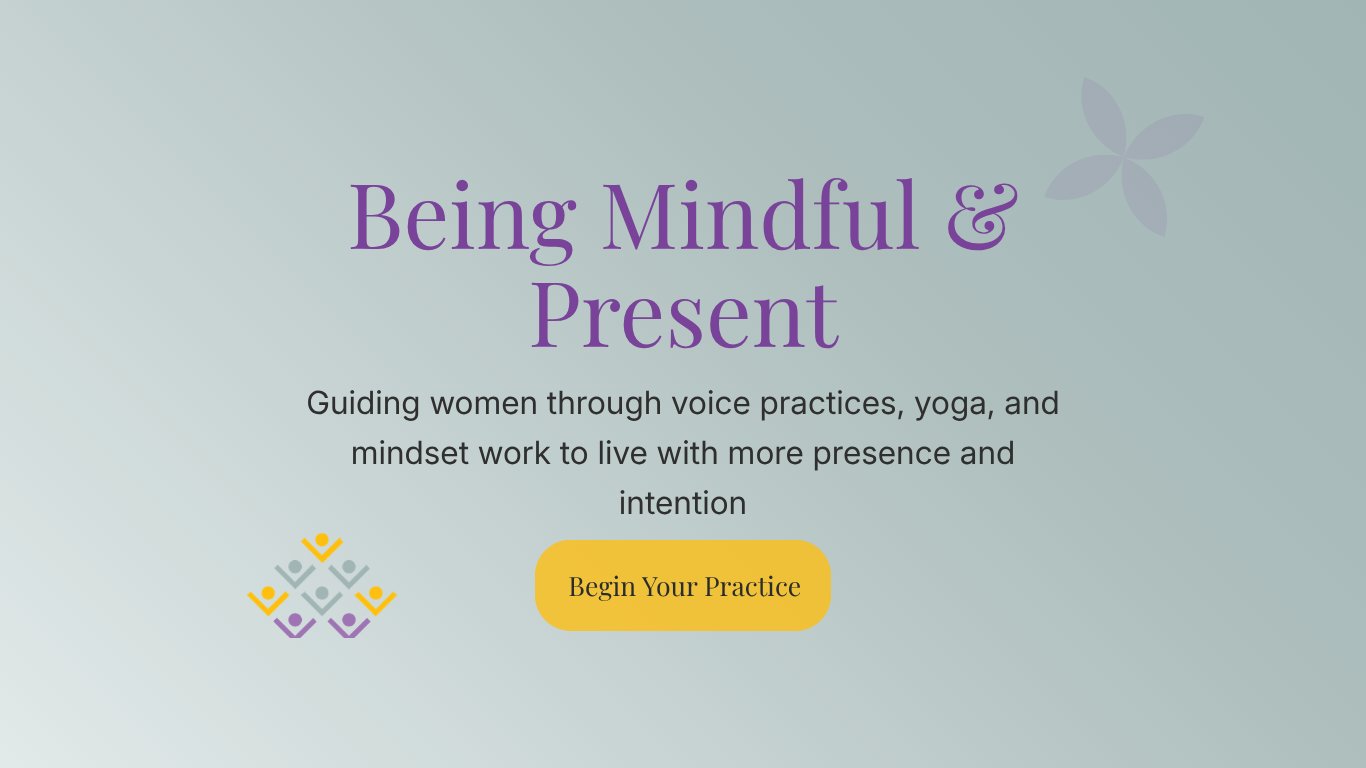 Being Mindful & Present

Guiding women through voice practices, yoga, and mindset work to live with more presence and intention

Begin Your Practice